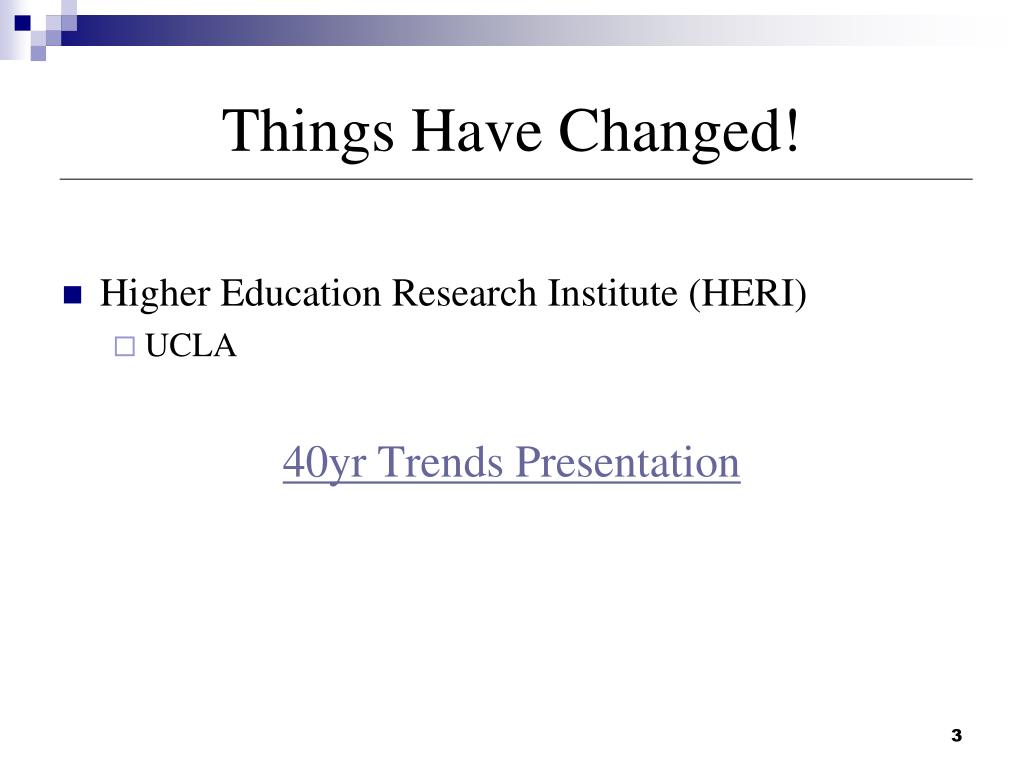 Things Have Changed!

Higher Education Research Institute (HERI)

UCLA

40yr Trends Presentation

3